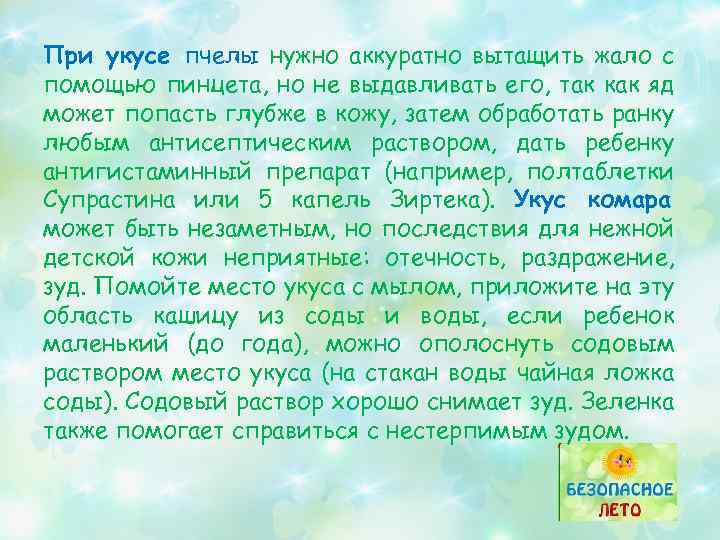 При укусе пчелы нужно аккуратно вытащить жало с помощью пинцета, но не выдавливать его, так как яд может попасть глубже в кожу, затем обработать ранку любым антисептическим раствором, дать ребенку антигистаминный препарат (например, полтаблетки Супрастина или 5 капель Зиртека). Укус комара может быть незаметным, но последствия для нежной детской кожи неприятные: отечность, раздражение, зуд. Помойте место укуса с мылом, приложите на эту область кашицу из соды и воды, если ребенок маленький (до года), можно ополоснуть содовым раствором место укуса (на стакан воды чайная ложка соды). Содовый раствор хорошо снимает зуд. Зеленка также помогает справиться с нестерпимым зудом.

БЕЗОПАСНОЕ ЛЕТО